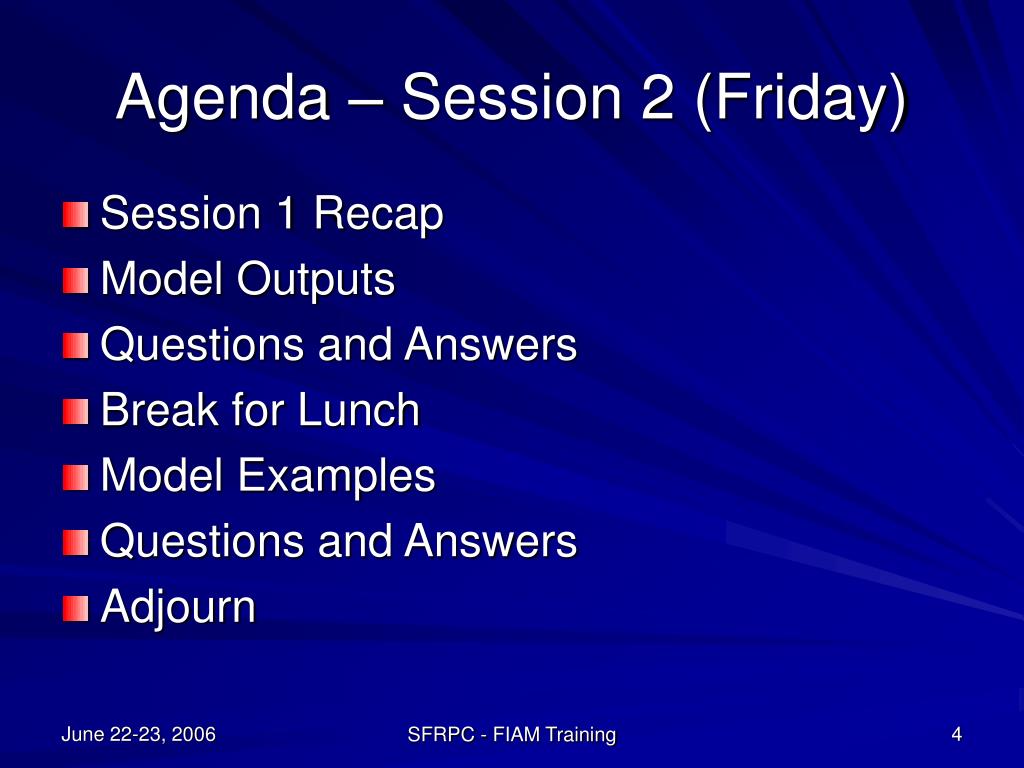 Agenda – Session 2 (Friday)

Session 1 Recap
Model Outputs
Questions and Answers
Break for Lunch
Model Examples
Questions and Answers
Adjourn

June 22-23, 2006
SFRPC - FIAM Training
4